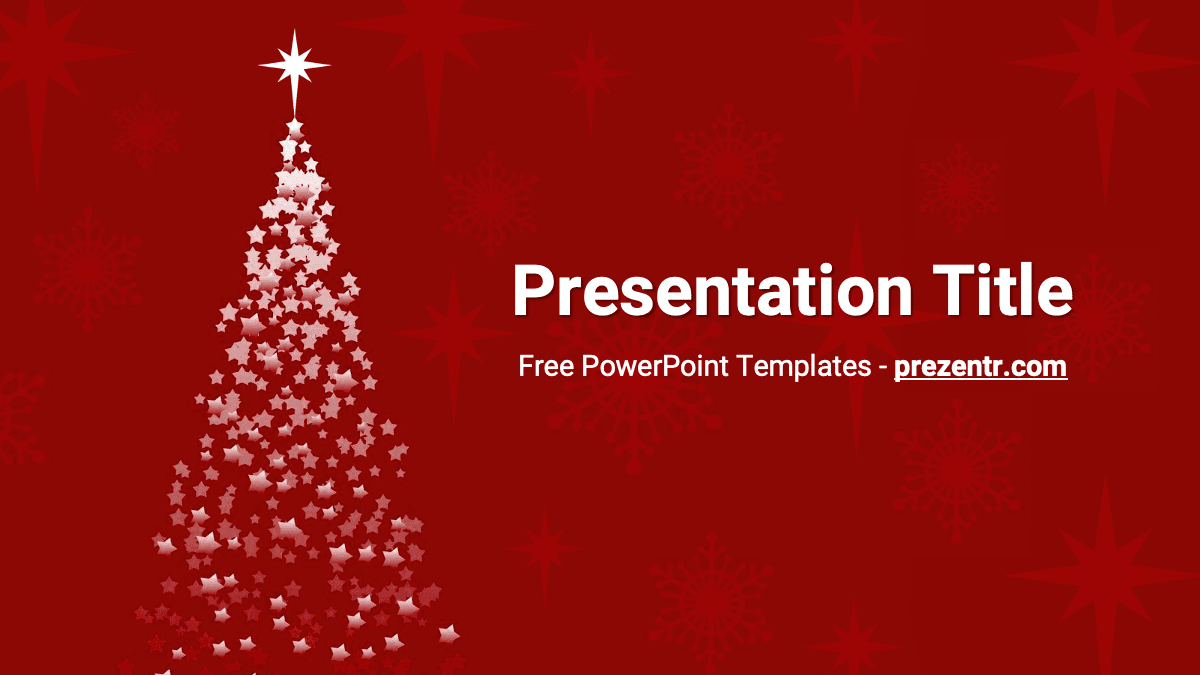 Presentation Title

Free PowerPoint Templates - prezentr.com